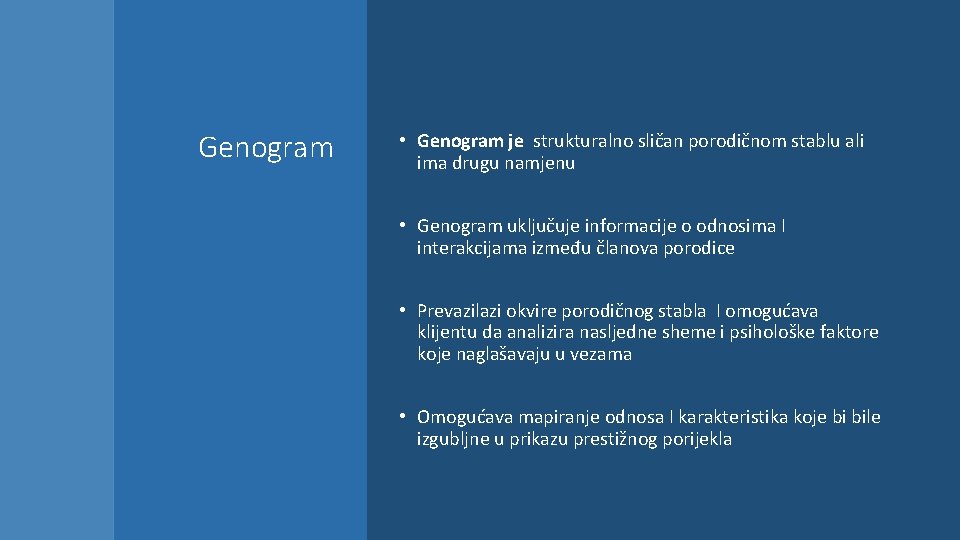 Genogram

• Genogram je strukturalno sličan porodičnom stablu ali ima drugu namjenu

• Genogram uključuje informacije o odnosima I interakcijama između članova porodice

• Prevazilazi okvire porodičnog stabla I omogućava klijentu da analizira nasljedne sheme i psihološke faktore koje naglašavaju u vezama

• Omogućava mapiranje odnosa I karakteristika koje bi bile izgubljne u prikazu prestižnog porijekla